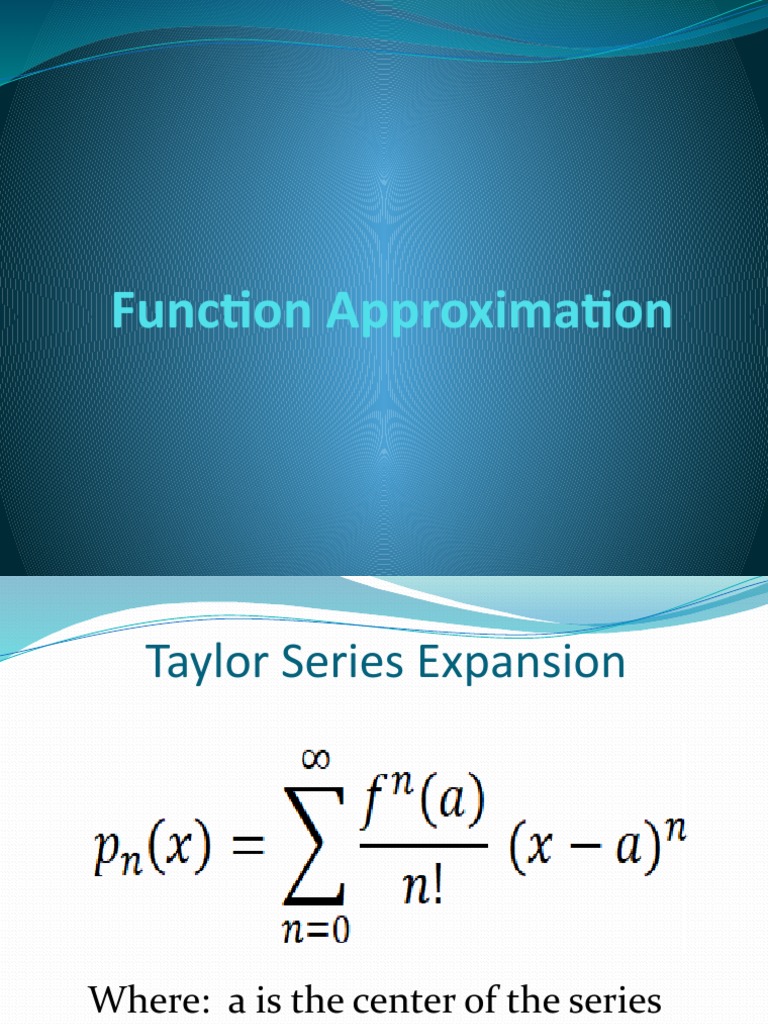 Function Approximation

Taylor Series Expansion

$p_n(x) = \sum_{n=0}^{\infty} \frac{f^n(a)}{n!} (x-a)^n$

Where: a is the center of the series